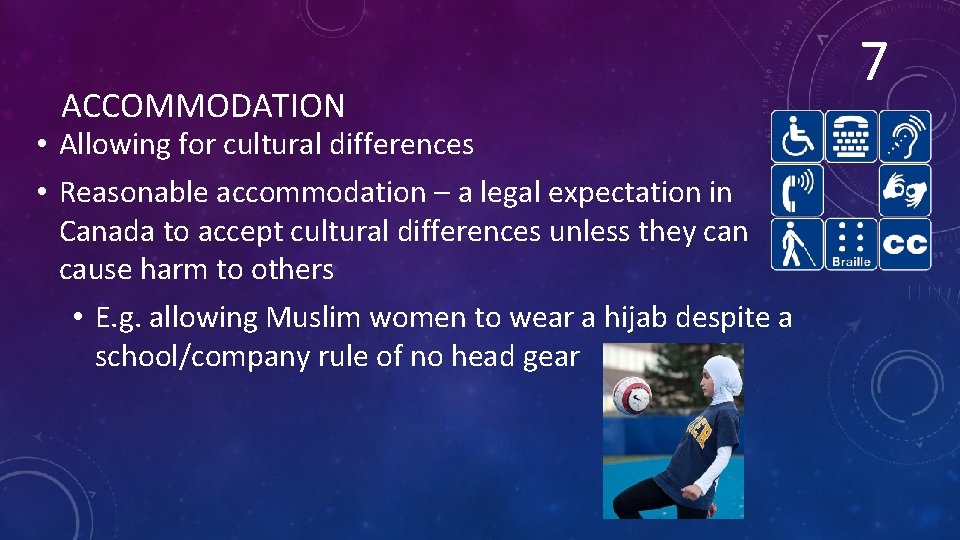 7

ACCOMMODATION

• Allowing for cultural differences
• Reasonable accommodation – a legal expectation in Canada to accept cultural differences unless they can cause harm to others
  • E.g. allowing Muslim women to wear a hijab despite a school/company rule of no head gear

Braille
CC